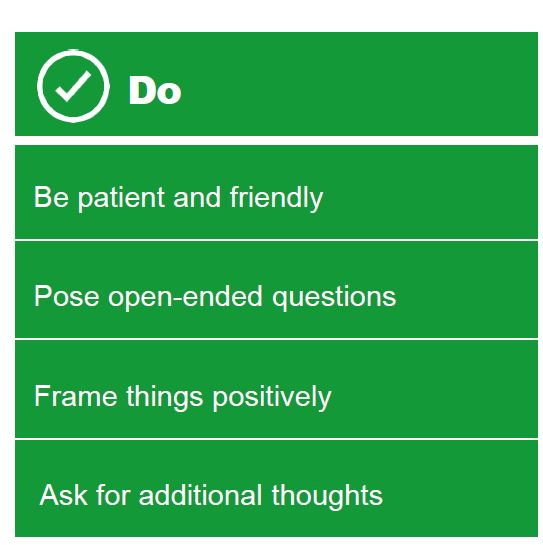 Do

Be patient and friendly

Pose open-ended questions

Frame things positively

Ask for additional thoughts